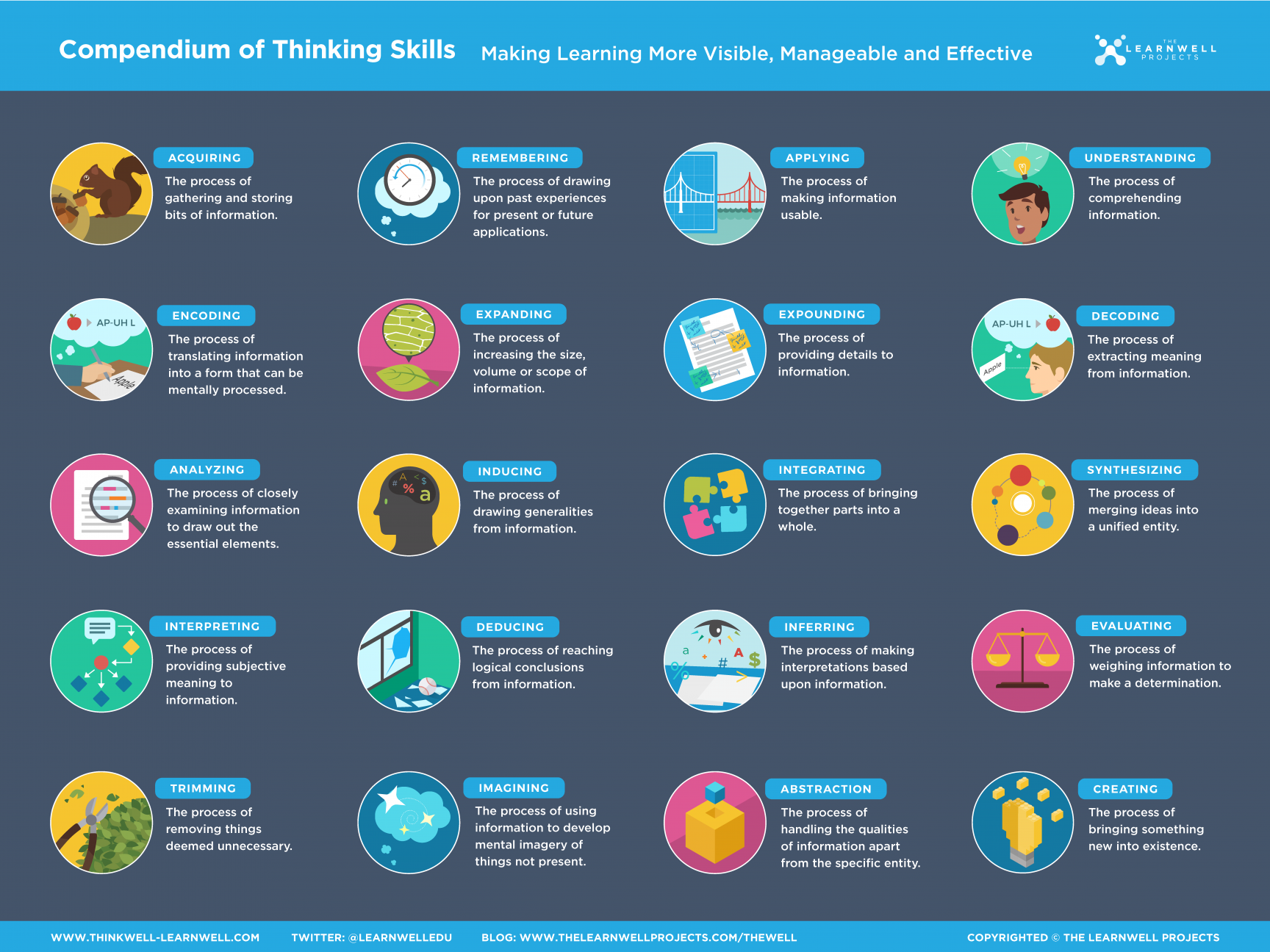 Compendium of Thinking Skills
Making Learning More Visible, Manageable and Effective

THE LEARNWELL PROJECTS

ACQUIRING
The process of gathering and storing bits of information.

REMEMBERING
The process of drawing upon past experiences for present or future applications.

APPLYING
The process of making information usable.

UNDERSTANDING
The process of comprehending information.

AP-UH L
Apple

ENCODING
The process of translating information into a form that can be mentally processed.

EXPANDING
The process of increasing the size, volume or scope of information.

EXPOUNDING
The process of providing details to information.

AP-UH L
Apple

DECODING
The process of extracting meaning from information.

ANALYZING
The process of closely examining information to draw out the essential elements.

INDUCING
The process of drawing generalities from information.

INTEGRATING
The process of bringing together parts into a whole.

SYNTHESIZING
The process of merging ideas into a unified entity.

INTERPRETING
The process of providing subjective meaning to information.

DEDUCING
The process of reaching logical conclusions from information.

INFERRING
The process of making interpretations based upon information.

EVALUATING
The process of weighing information to make a determination.

TRIMMING
The process of removing things deemed unnecessary.

IMAGINING
The process of using information to develop mental imagery of things not present.

ABSTRACTION
The process of handling the qualities of information apart from the specific entity.

CREATING
The process of bringing something new into existence.

WWW.THINKWELL-LEARNWELL.COM TWITTER: @LEARNWELLEDU BLOG: WWW.THELEARNWELLPROJECTS.COM/THEWELL COPYRIGHTED © THE LEARNWELL PROJECTS